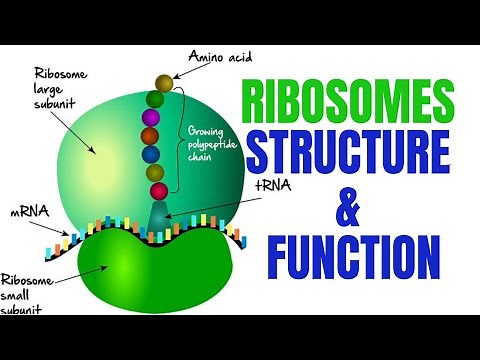 Amino acid

Ribosome large subunit

Growing polypeptide chain

tRNA

mRNA

Ribosome small subunit

RIBOSOMES
STRUCTURE
&
FUNCTION